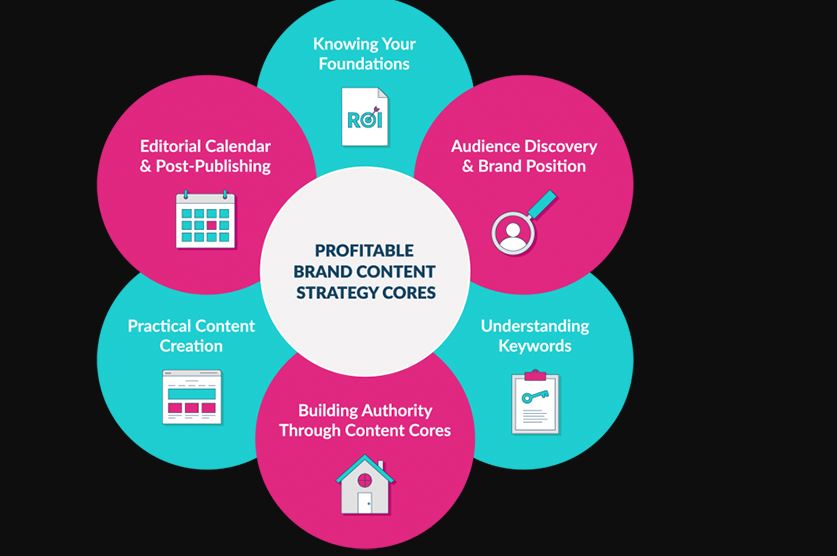 PROFITABLE BRAND CONTENT STRATEGY CORES

Knowing Your Foundations

ROI

Audience Discovery & Brand Position

Understanding Keywords

Building Authority Through Content Cores

Practical Content Creation

Editorial Calendar & Post-Publishing